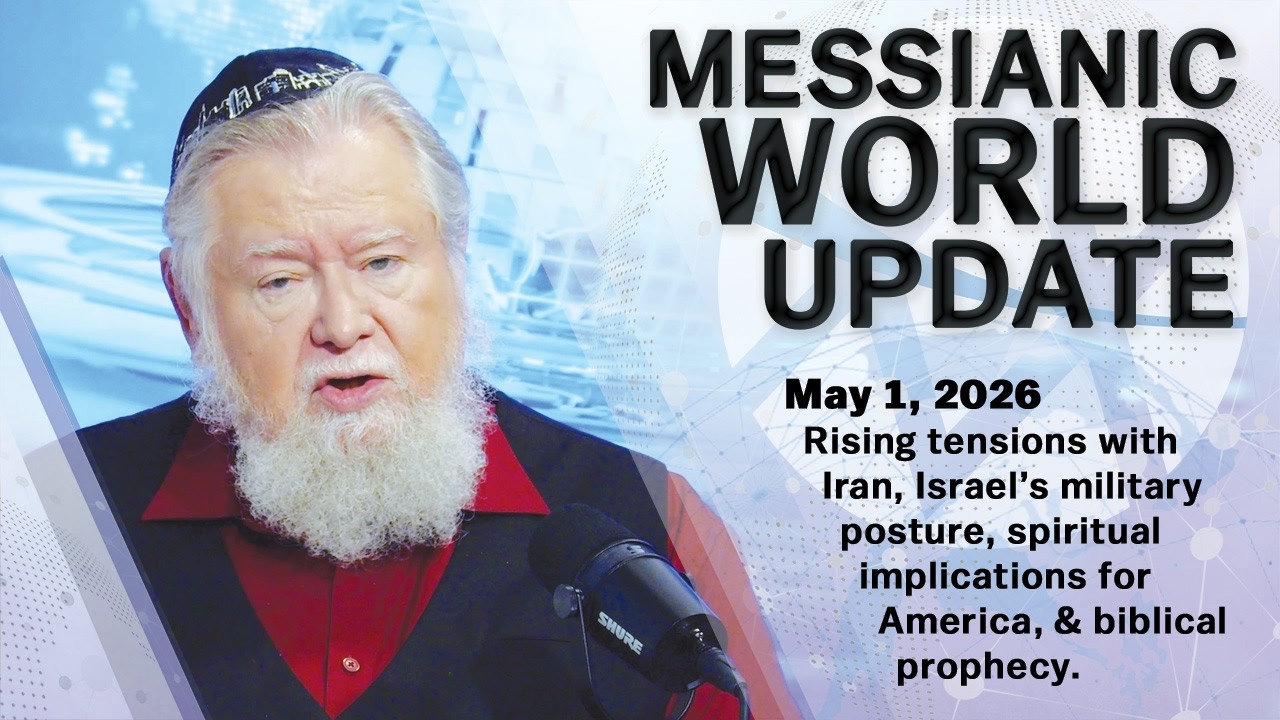 MESSIANIC WORLD UPDATE

May 1, 2026

Rising tensions with Iran, Israel's military posture, spiritual implications for America, & biblical prophecy.

SHURE